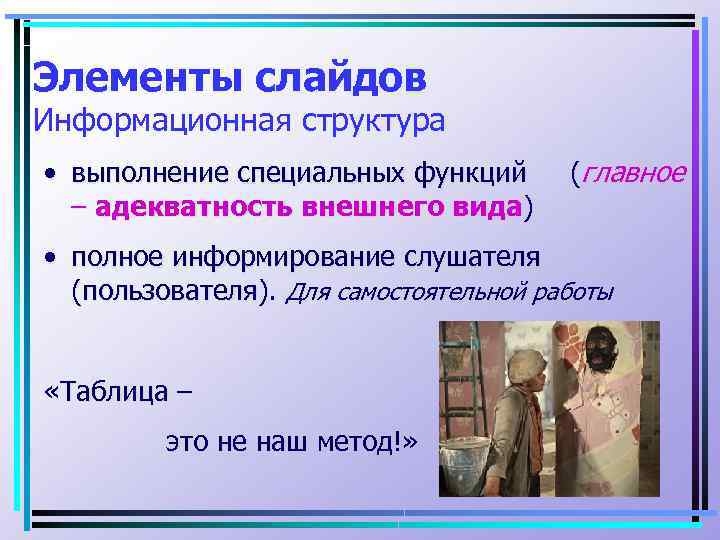 Элементы слайдов
Информационная структура

• выполнение специальных функций (главное – адекватность внешнего вида)

• полное информирование слушателя (пользователя). Для самостоятельной работы

«Таблица –

это не наш метод!»